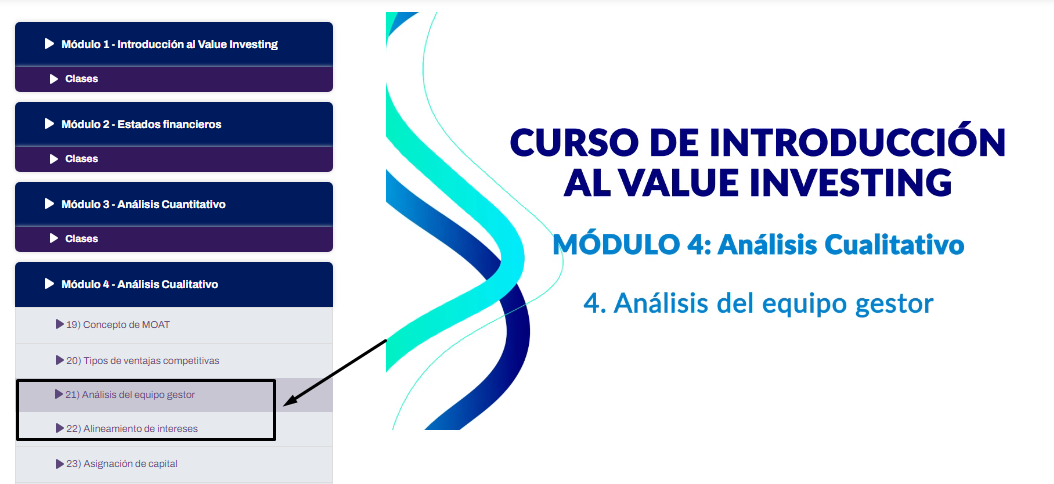 Módulo 1 - Introducción al Value Investing

Clases

Módulo 2 - Estados financieros

Clases

Módulo 3 - Análisis Cuantitativo

Clases

Módulo 4 - Análisis Cualitativo

19) Concepto de MOAT

20) Tipos de ventajas competitivas

21) Análisis del equipo gestor

22) Alineamiento de intereses

23) Asignación de capital

CURSO DE INTRODUCCIÓN AL VALUE INVESTING

MÓDULO 4: Análisis Cualitativo

4. Análisis del equipo gestor